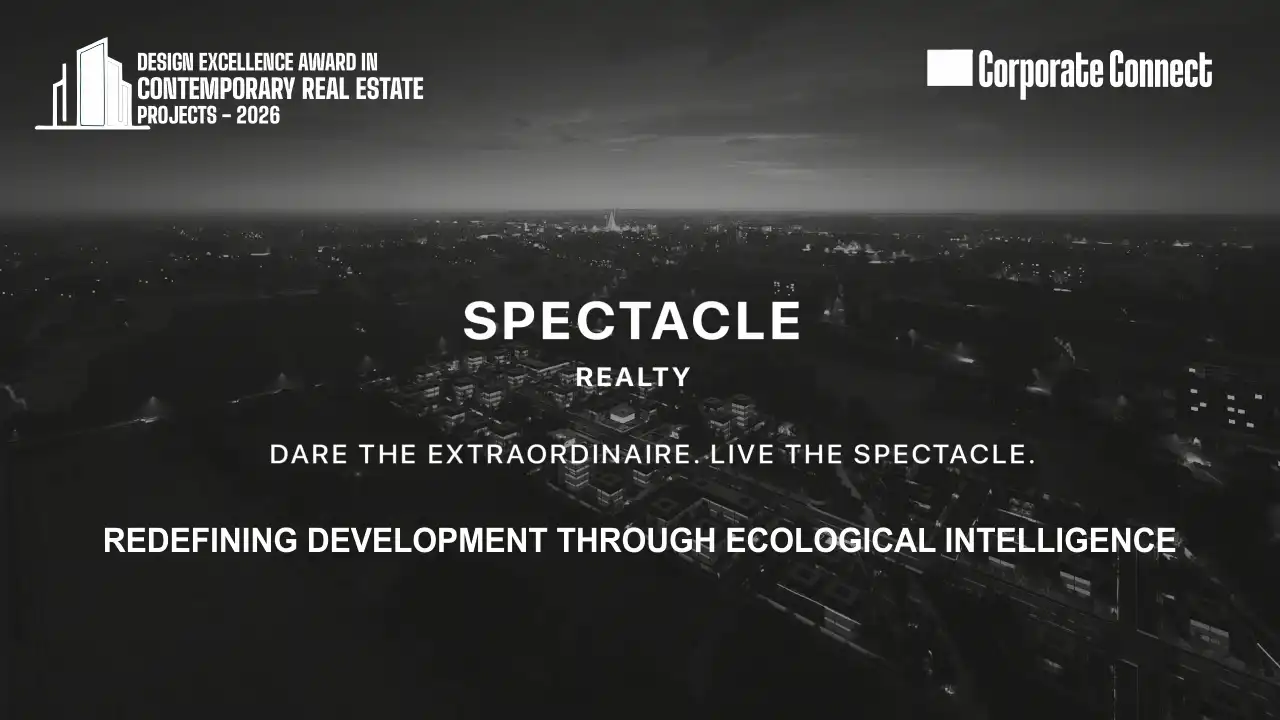 DESIGN EXCELLENCE AWARD IN
CONTEMPORARY REAL ESTATE
PROJECTS - 2026

Corporate Connect

SPECTACLE
REALTY

DARE THE EXTRAORDINAIRE. LIVE THE SPECTACLE.

REDEFINING DEVELOPMENT THROUGH ECOLOGICAL INTELLIGENCE